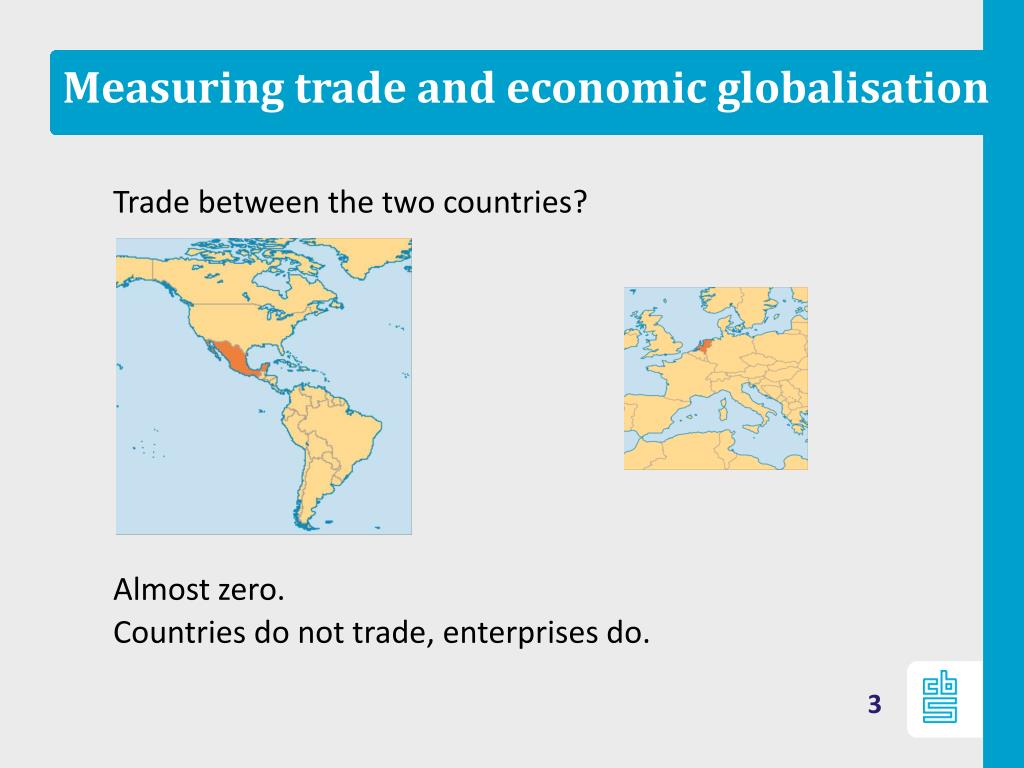 Measuring trade and economic globalisation

Trade between the two countries?

Almost zero.
Countries do not trade, enterprises do.

3

cbs